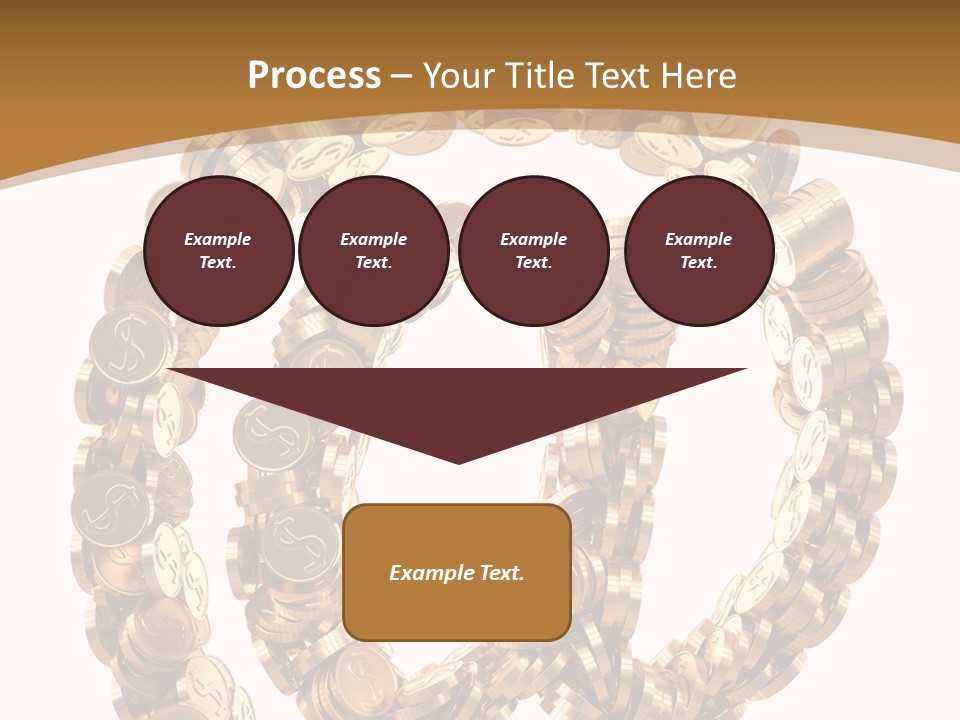 Process – Your Title Text Here

Example Text.

Example Text.

Example Text.

Example Text.

Example Text.